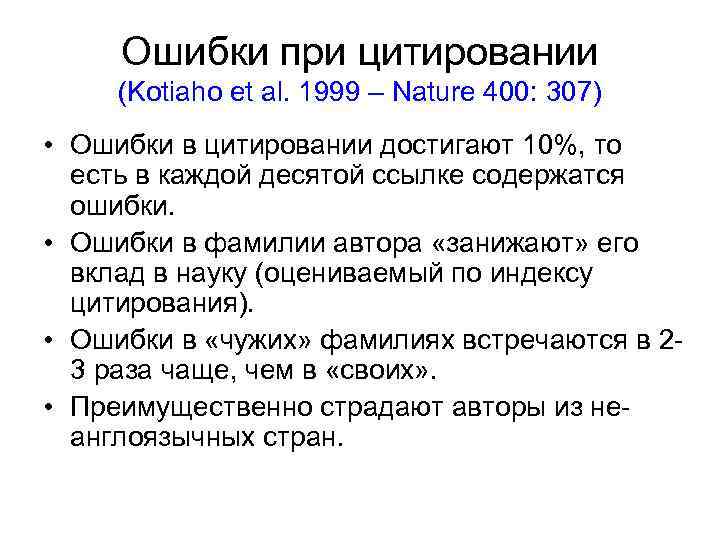 Ошибки при цитировании
(Kotiaho et al. 1999 – Nature 400: 307)

• Ошибки в цитировании достигают 10%, то есть в каждой десятой ссылке содержатся ошибки.
• Ошибки в фамилии автора «занижают» его вклад в науку (оцениваемый по индексу цитирования).
• Ошибки в «чужих» фамилиях встречаются в 2-3 раза чаще, чем в «своих».
• Преимущественно страдают авторы из не-англоязычных стран.